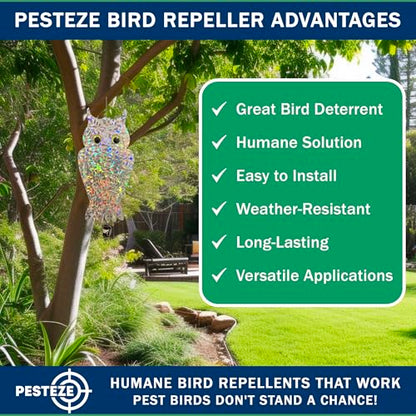 PESTEZE BIRD REPELLER ADVANTAGES

✓ Great Bird Deterrent
✓ Humane Solution
✓ Easy to Install
✓ Weather-Resistant
✓ Long-Lasting
✓ Versatile Applications

PESTEZE

HUMANE BIRD REPELLENTS THAT WORK
PEST BIRDS DON'T STAND A CHANCE!